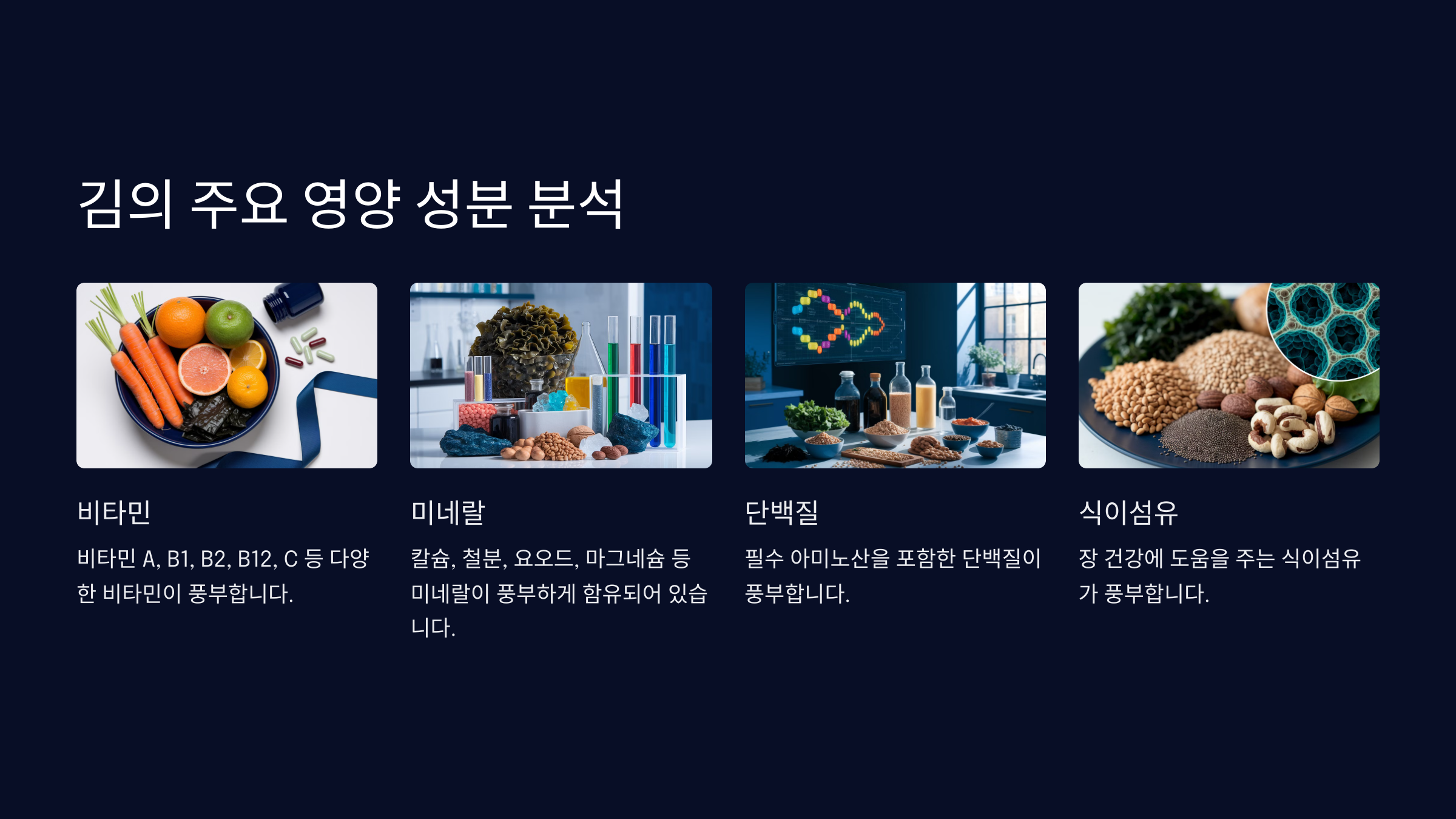 김의 주요 영양 성분 분석

비타민

비타민 A, B1, B2, B12, C 등 다양한 비타민이 풍부합니다.

미네랄

칼슘, 철분, 요오드, 마그네슘 등 미네랄이 풍부하게 함유되어 있습니다.

단백질

필수 아미노산을 포함한 단백질이 풍부합니다.

식이섬유

장 건강에 도움을 주는 식이섬유가 풍부합니다.